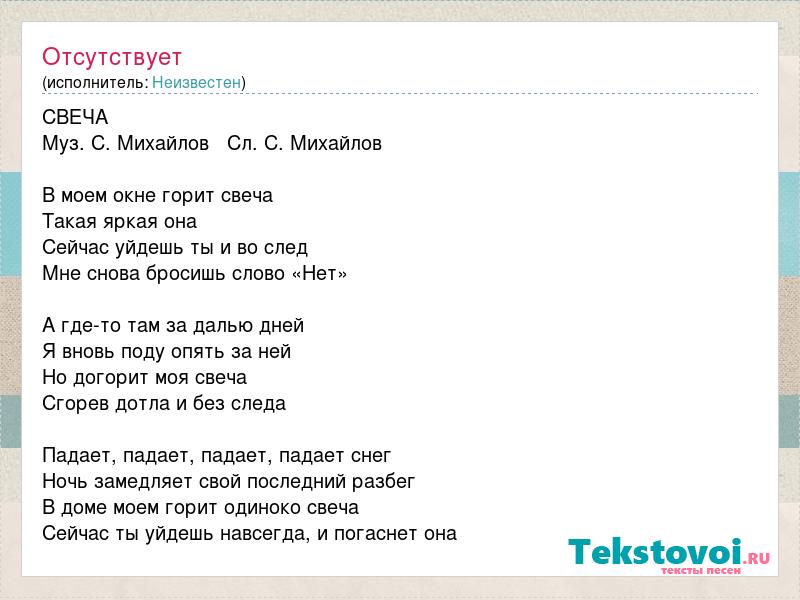 Отсутствует
(исполнитель: Неизвестен)

СВЕЧА
Муз. С. Михайлов   Сл. С. Михайлов

В моем окне горит свеча
Такая яркая она
Сейчас уйдешь ты и во след
Мне снова бросишь слово «Нет»

А где-то там за далью дней
Я вновь поду опять за ней
Но догорит моя свеча
Сгорев дотла и без следа

Падает, падает, падает, падает снег
Ночь замедляет свой последний разбег
В доме моем горит одиноко свеча
Сейчас ты уйдешь навсегда, и погаснет она

Tekstovoi.RU
тексты песен